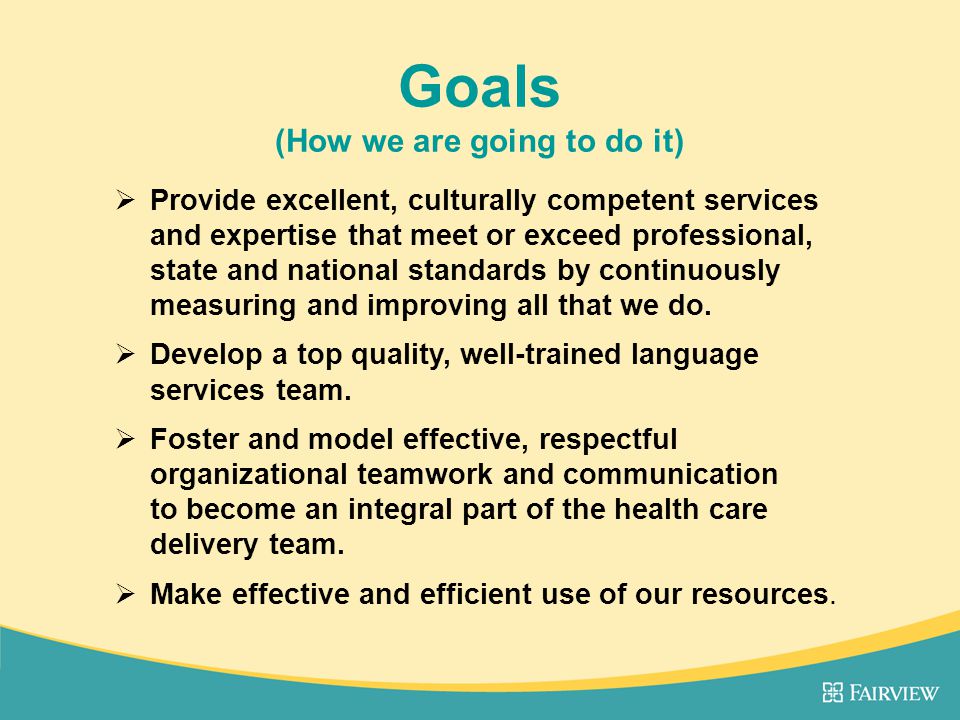 Goals
(How we are going to do it)

➢ Provide excellent, culturally competent services and expertise that meet or exceed professional, state and national standards by continuously measuring and improving all that we do.

➢ Develop a top quality, well-trained language services team.

➢ Foster and model effective, respectful organizational teamwork and communication to become an integral part of the health care delivery team.

➢ Make effective and efficient use of our resources.

FAIRVIEW